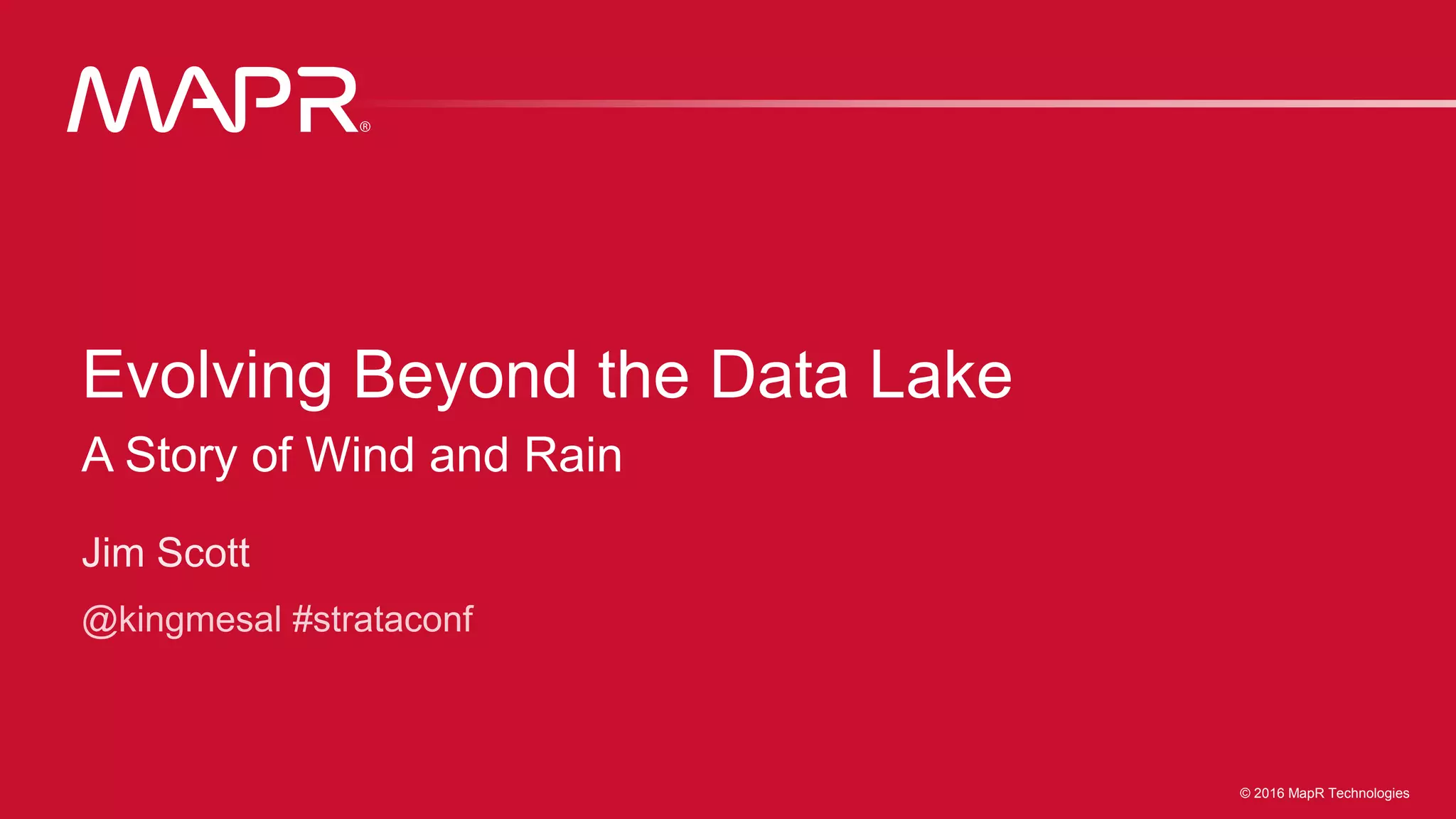 MAPR®

Evolving Beyond the Data Lake

A Story of Wind and Rain

Jim Scott

@kingmesal #strataconf

© 2016 MapR Technologies